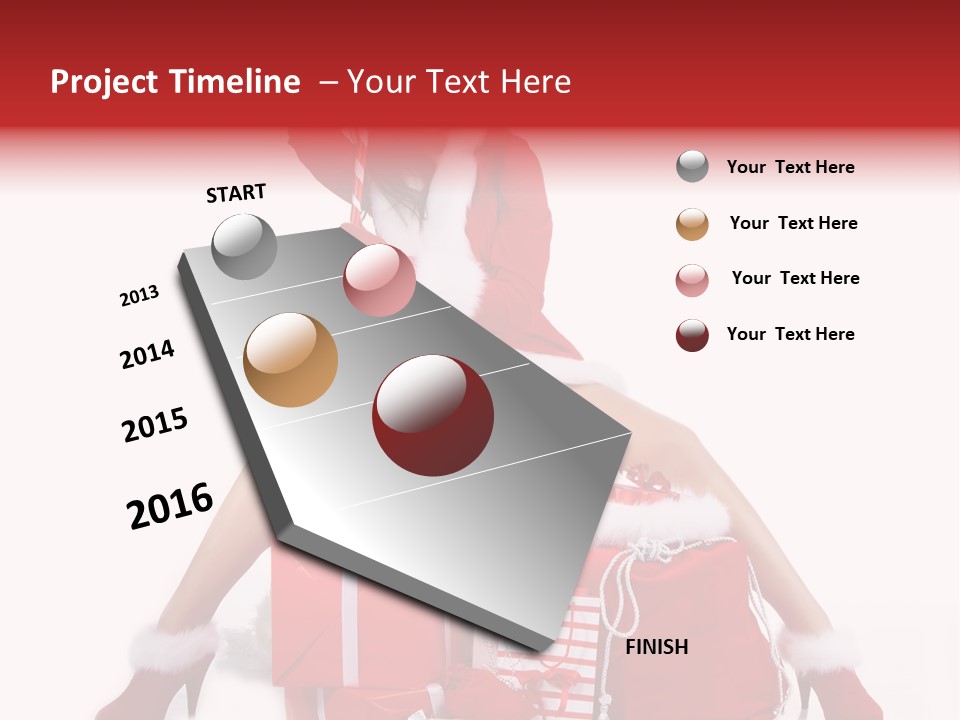 Project Timeline – Your Text Here

START

2013

2014

2015

2016

FINISH

Your Text Here

Your Text Here

Your Text Here

Your Text Here